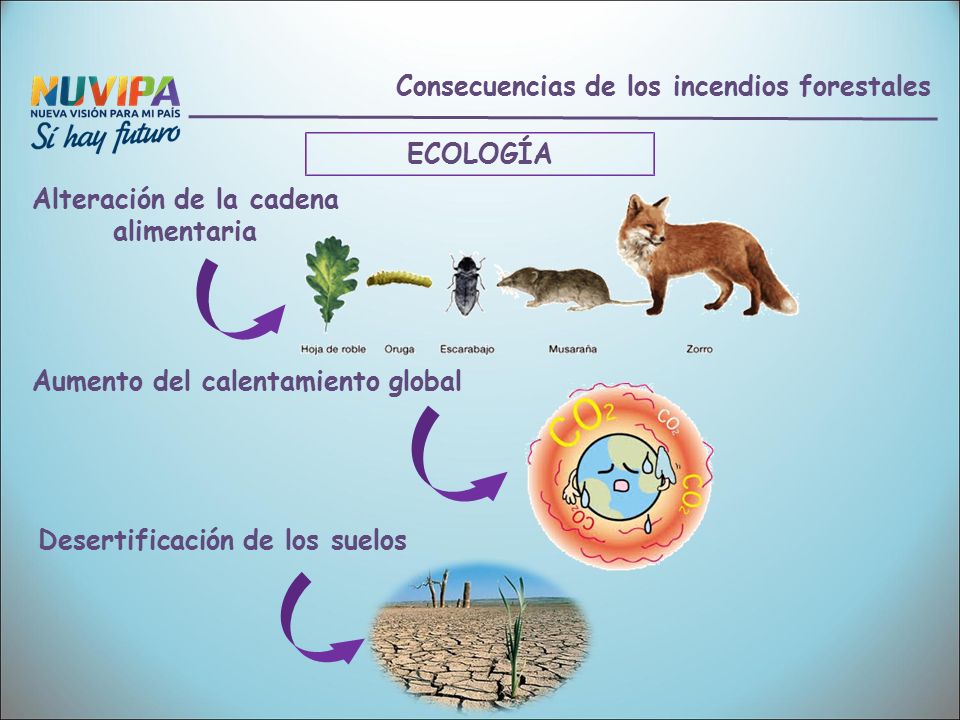 NUVIPA
NUEVA VISIÓN PARA MI PAÍS
Sí hay futuro

Consecuencias de los incendios forestales

ECOLOGÍA

Alteración de la cadena alimentaria

Hoja de roble
Oruga
Escarabajo
Musaraña
Zorro

Aumento del calentamiento global

$CO_2$
$CO_2$
$CO_2$
$CO_2$

Desertificación de los suelos